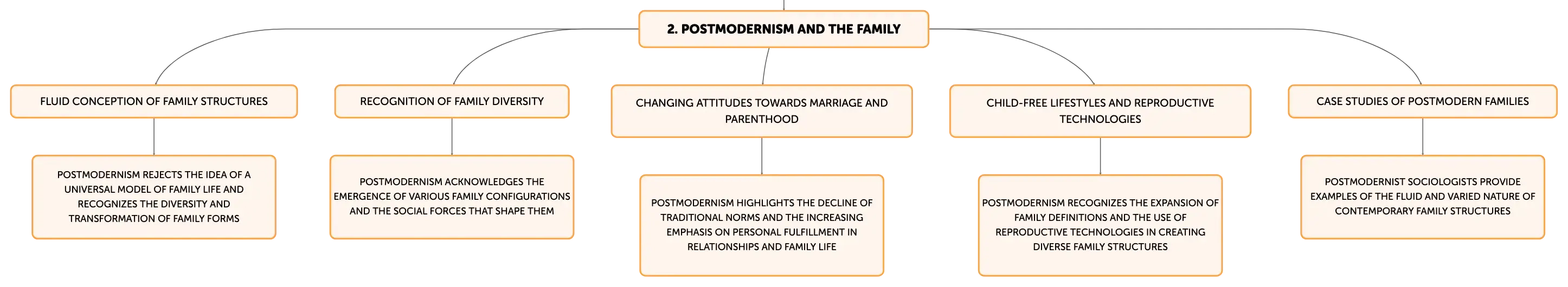 2. POSTMODERNISM AND THE FAMILY

FLUID CONCEPTION OF FAMILY STRUCTURES

POSTMODERNISM REJECTS THE IDEA OF A UNIVERSAL MODEL OF FAMILY LIFE AND RECOGNIZES THE DIVERSITY AND TRANSFORMATION OF FAMILY FORMS

RECOGNITION OF FAMILY DIVERSITY

POSTMODERNISM ACKNOWLEDGES THE EMERGENCE OF VARIOUS FAMILY CONFIGURATIONS AND THE SOCIAL FORCES THAT SHAPE THEM

CHANGING ATTITUDES TOWARDS MARRIAGE AND PARENTHOOD

POSTMODERNISM HIGHLIGHTS THE DECLINE OF TRADITIONAL NORMS AND THE INCREASING EMPHASIS ON PERSONAL FULFILLMENT IN RELATIONSHIPS AND FAMILY LIFE

CHILD-FREE LIFESTYLES AND REPRODUCTIVE TECHNOLOGIES

POSTMODERNISM RECOGNIZES THE EXPANSION OF FAMILY DEFINITIONS AND THE USE OF REPRODUCTIVE TECHNOLOGIES IN CREATING DIVERSE FAMILY STRUCTURES

CASE STUDIES OF POSTMODERN FAMILIES

POSTMODERNIST SOCIOLOGISTS PROVIDE EXAMPLES OF THE FLUID AND VARIED NATURE OF CONTEMPORARY FAMILY STRUCTURES